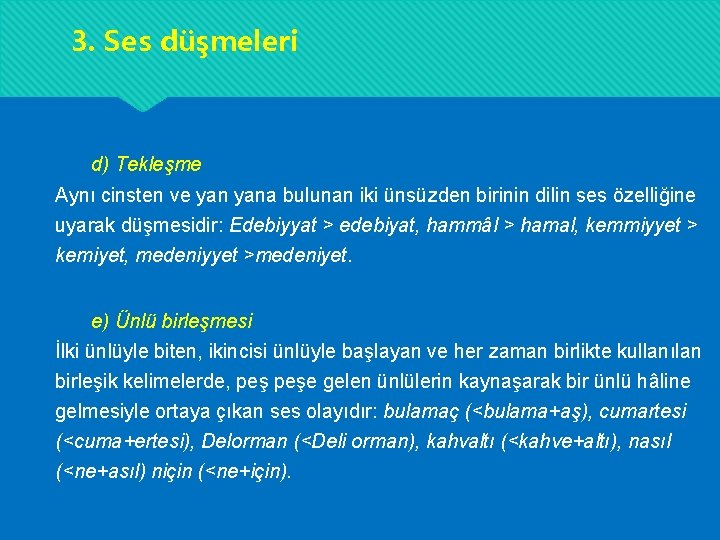 3. Ses düşmeleri

d) Tekleşme

Aynı cinsten ve yan yana bulunan iki ünsüzden birinin dilin ses özelliğine uyarak düşmesidir: Edebiyyat > edebiyat, hammâl > hamal, kemmiyyet > kemiyet, medeniyyet >medeniyet.

e) Ünlü birleşmesi

İlki ünlüyle biten, ikincisi ünlüyle başlayan ve her zaman birlikte kullanılan birleşik kelimelerde, peş peşe gelen ünlülerin kaynaşarak bir ünlü hâline gelmesiyle ortaya çıkan ses olayıdır: bulamaç (<bulama+aş), cumartesi (<cuma+ertesi), Delorman (<Deli orman), kahvaltı (<kahve+altı), nasıl (<ne+asıl) niçin (<ne+için).